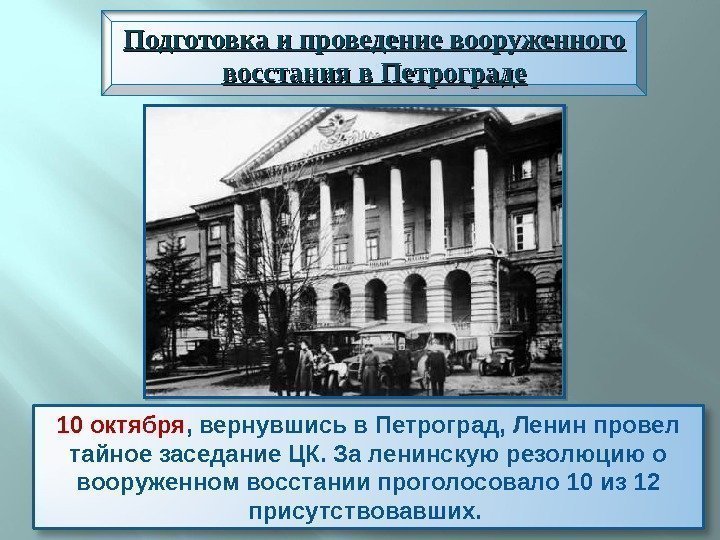 Подготовка и проведение вооруженного восстания в Петрограде

10 октября, вернувшись в Петроград, Ленин провел тайное заседание ЦК. За ленинскую резолюцию о вооруженном восстании проголосовало 10 из 12 присутствовавших.